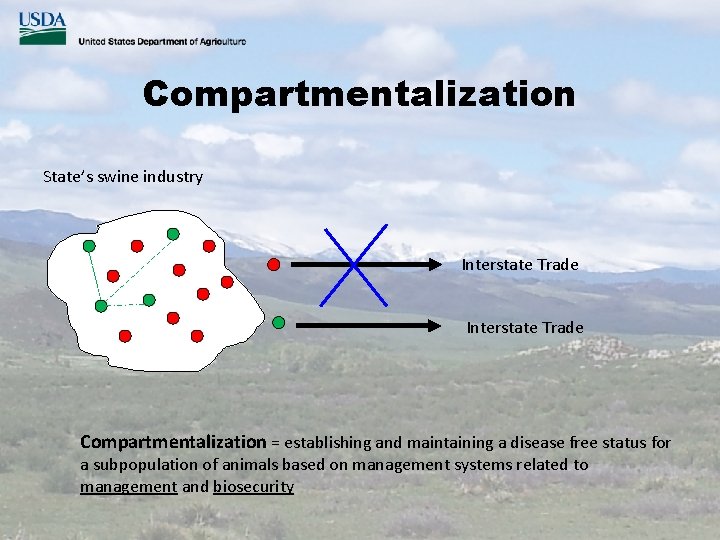 USDA
United States Department of Agriculture

Compartmentalization

State's swine industry

Interstate Trade

Interstate Trade

Compartmentalization = establishing and maintaining a disease free status for a subpopulation of animals based on management systems related to management and biosecurity